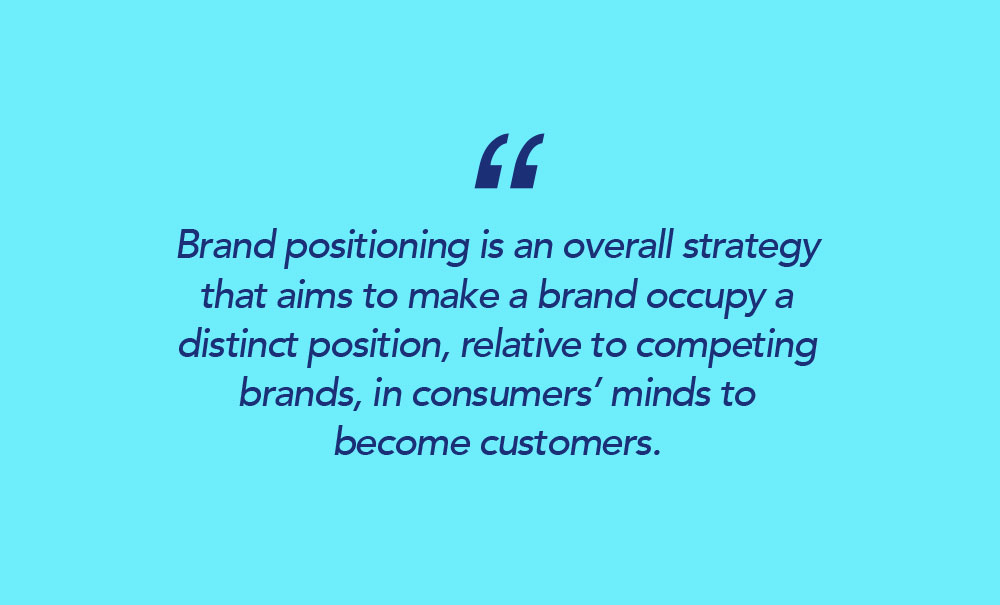 “

Brand positioning is an overall strategy that aims to make a brand occupy a distinct position, relative to competing brands, in consumers’ minds to become customers.